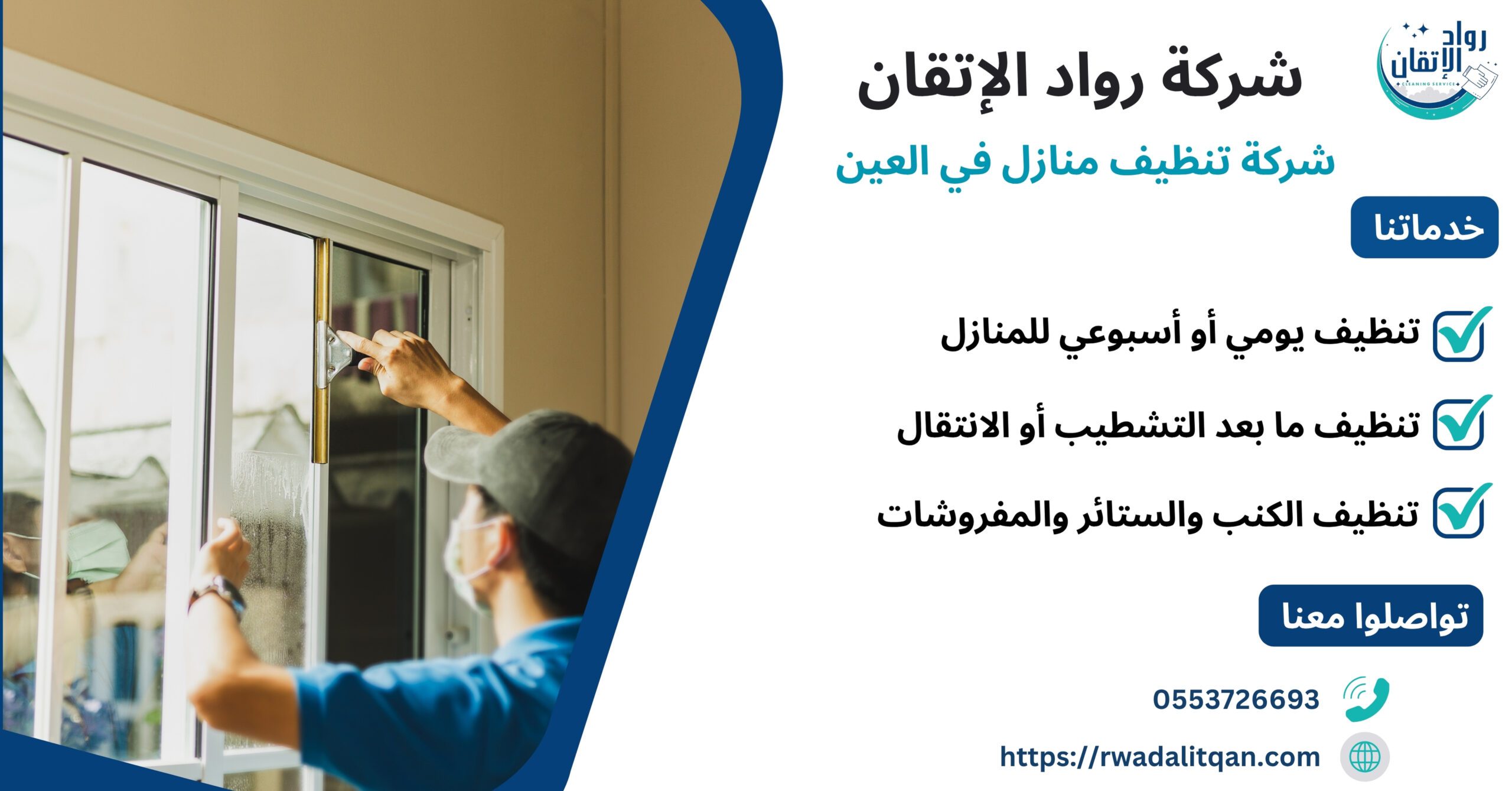 رواد الإتقان
CLEANING SERVICE

شركة رواد الإتقان

شركة تنظيف منازل في العين

خدماتنا

تنظيف يومي أو أسبوعي للمنازل

تنظيف ما بعد التشطيب أو الانتقال

تنظيف الكنب والستائر والمفروشات

تواصلوا معنا

0553726693

https://rwadalitqan.com